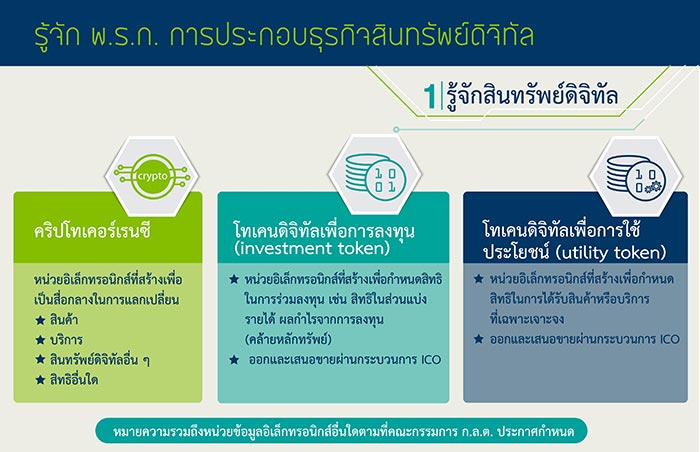 รู้จัก พ.ร.ก. การประกอบธุรกิจสินทรัพย์ดิจิทัล

1 รู้จักสินทรัพย์ดิจิทัล

crypto

คริปโทเคอร์เรนซี

หน่วยอิเล็กทรอนิกส์ที่สร้างเพื่อเป็นสื่อกลางในการแลกเปลี่ยน
★ สินค้า
★ บริการ
★ สินทรัพย์ดิจิทัลอื่น ๆ
★ สิทธิอื่นใด

10 01

โทเคนดิจิทัลเพื่อการลงทุน (investment token)

★ หน่วยอิเล็กทรอนิกส์ที่สร้างเพื่อกำหนดสิทธิในการร่วมลงทุน เช่น สิทธิในส่วนแบ่งรายได้ ผลกำไรจากการลงทุน (คล้ายหลักทรัพย์)
★ ออกและเสนอขายผ่านกระบวนการ ICO

10 0

โทเคนดิจิทัลเพื่อการใช้ประโยชน์ (utility token)

★ หน่วยอิเล็กทรอนิกส์ที่สร้างเพื่อกำหนดสิทธิในการได้รับสินค้าหรือบริการที่เฉพาะเจาะจง
★ ออกและเสนอขายผ่านกระบวนการ ICO

หมายความรวมถึงหน่วยข้อมูลอิเล็กทรอนิกส์อื่นใดตามที่คณะกรรมการ ก.ล.ต. ประกาศกำหนด